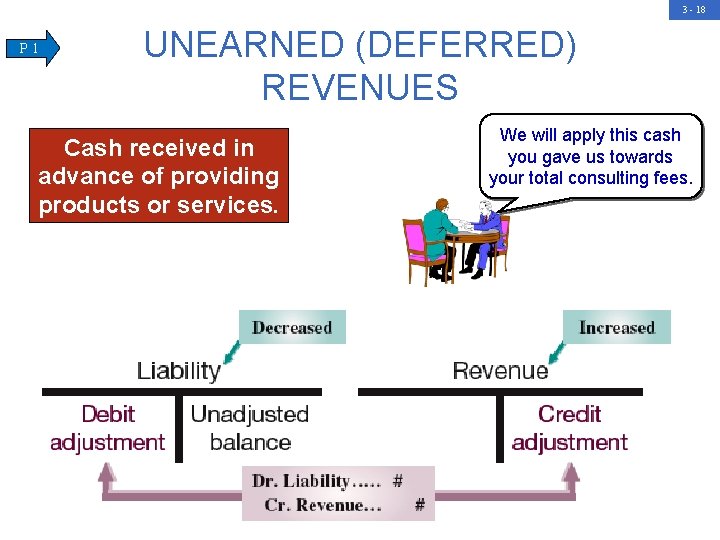 3 - 18

P 1

UNEARNED (DEFERRED) REVENUES

Cash received in advance of providing products or services.

We will apply this cash you gave us towards your total consulting fees.

Decreased

Liability

Debit adjustment

Unadjusted balance

Increased

Revenue

Credit adjustment

Dr. Liability….. #
Cr. Revenue… #